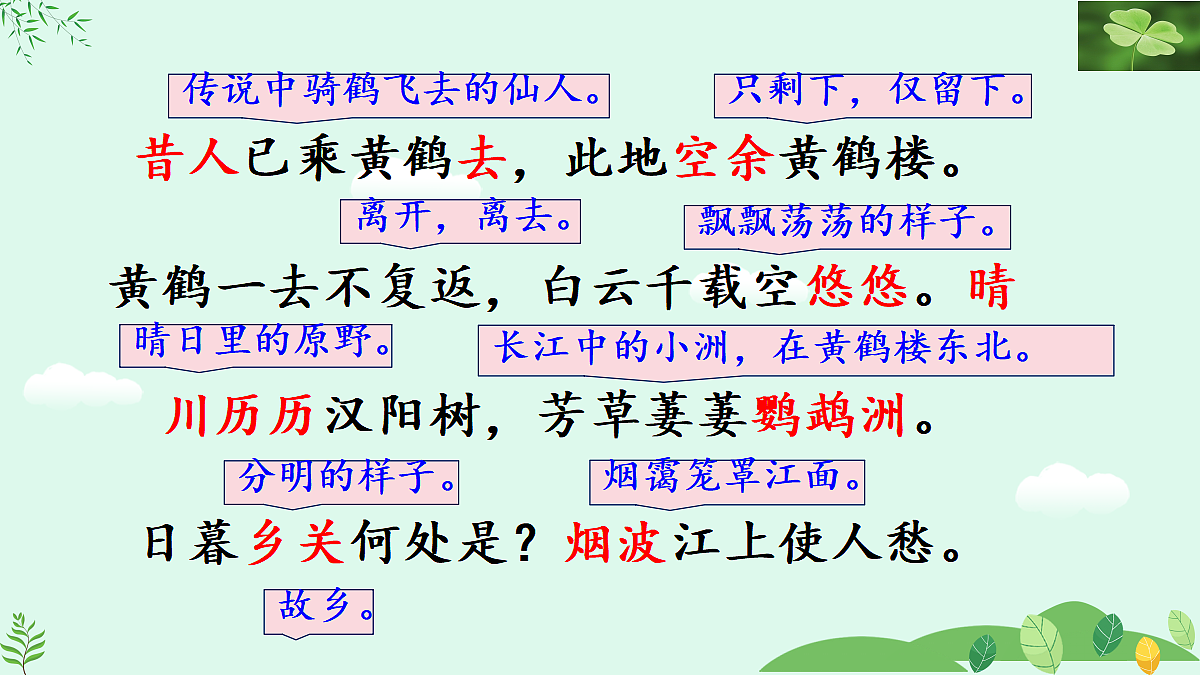 传说中骑鹤飞去的仙人。

只剩下，仅留下。

昔人已乘黄鹤去，此地空余黄鹤楼。

离开，离去。

飘飘荡荡的样子。

黄鹤一去不复返，白云千载空悠悠。晴

晴日里的原野。

长江中的小洲，在黄鹤楼东北。

川历历汉阳树，芳草萋萋鹦鹉洲。

分明的样子。

烟霭笼罩江面。

日暮乡关何处是？烟波江上使人愁。

故乡。